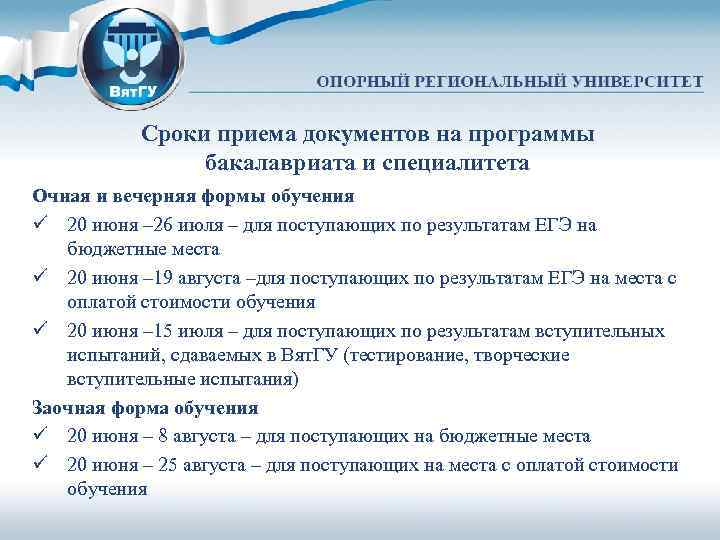 ВятГУ

ОПОРНЫЙ РЕГИОНАЛЬНЫЙ УНИВЕРСИТЕТ

Сроки приема документов на программы бакалавриата и специалитета

Очная и вечерняя формы обучения

✓ 20 июня –26 июля – для поступающих по результатам ЕГЭ на бюджетные места

✓ 20 июня –19 августа –для поступающих по результатам ЕГЭ на места с оплатой стоимости обучения

✓ 20 июня –15 июля – для поступающих по результатам вступительных испытаний, сдаваемых в ВятГУ (тестирование, творческие вступительные испытания)

Заочная форма обучения

✓ 20 июня – 8 августа – для поступающих на бюджетные места

✓ 20 июня – 25 августа – для поступающих на места с оплатой стоимости обучения